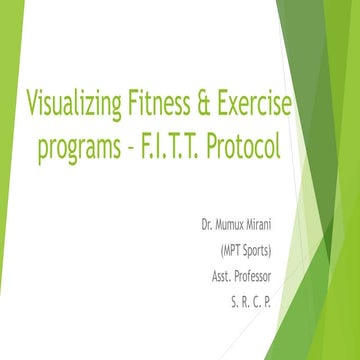 Visualizing Fitness & Exercise programs – F.I.T.T. Protocol

Dr. Mumux Mirani
(MPT Sports)
Asst. Professor
S. R. C. P.